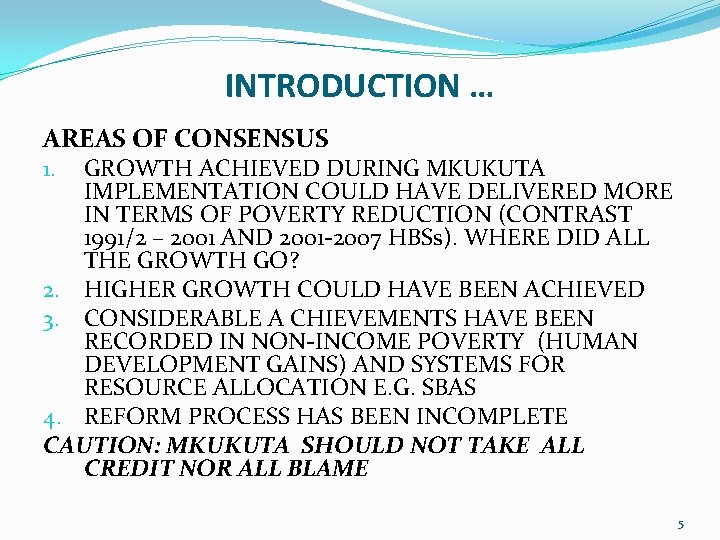 INTRODUCTION …

AREAS OF CONSENSUS

1. GROWTH ACHIEVED DURING MKUKUTA IMPLEMENTATION COULD HAVE DELIVERED MORE IN TERMS OF POVERTY REDUCTION (CONTRAST 1991/2 – 2001 AND 2001-2007 HBSs). WHERE DID ALL THE GROWTH GO?
2. HIGHER GROWTH COULD HAVE BEEN ACHIEVED
3. CONSIDERABLE A CHIEVEMENTS HAVE BEEN RECORDED IN NON-INCOME POVERTY (HUMAN DEVELOPMENT GAINS) AND SYSTEMS FOR RESOURCE ALLOCATION E.G. SBAS
4. REFORM PROCESS HAS BEEN INCOMPLETE

CAUTION: MKUKUTA SHOULD NOT TAKE ALL CREDIT NOR ALL BLAME

5